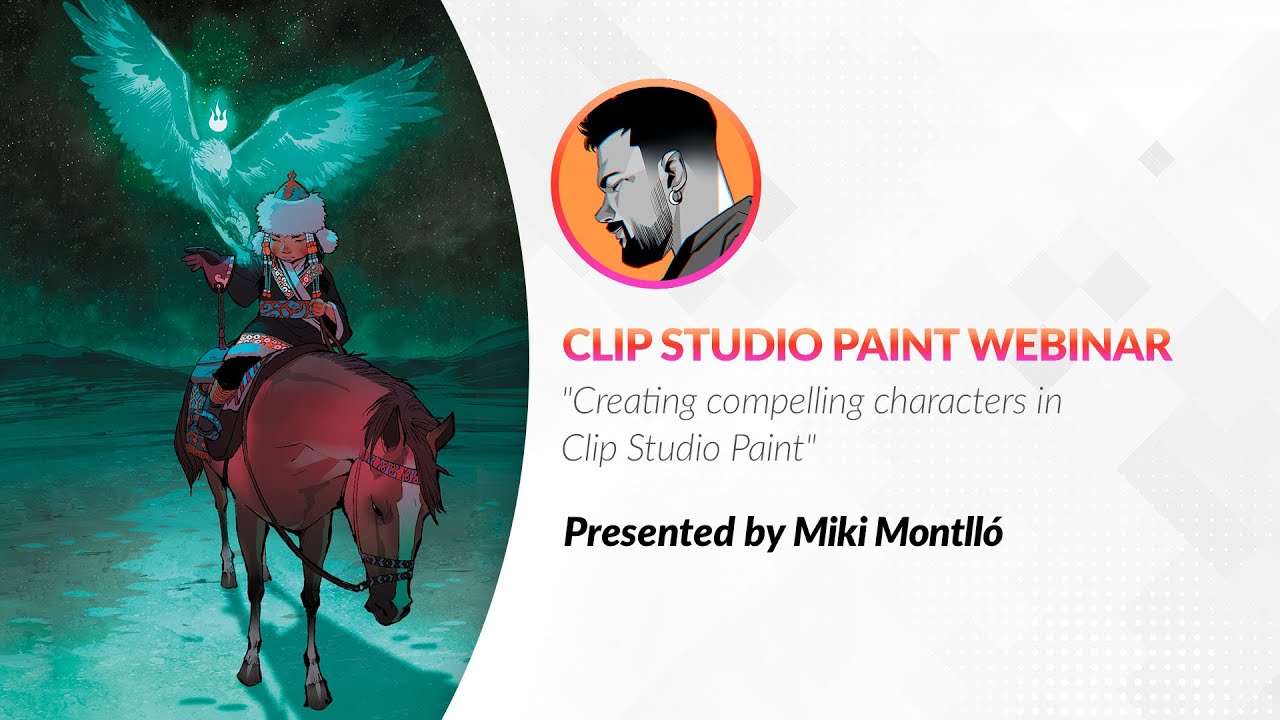 CLIP STUDIO PAINT WEBINAR

"Creating compelling characters in Clip Studio Paint"

Presented by Miki Montlló